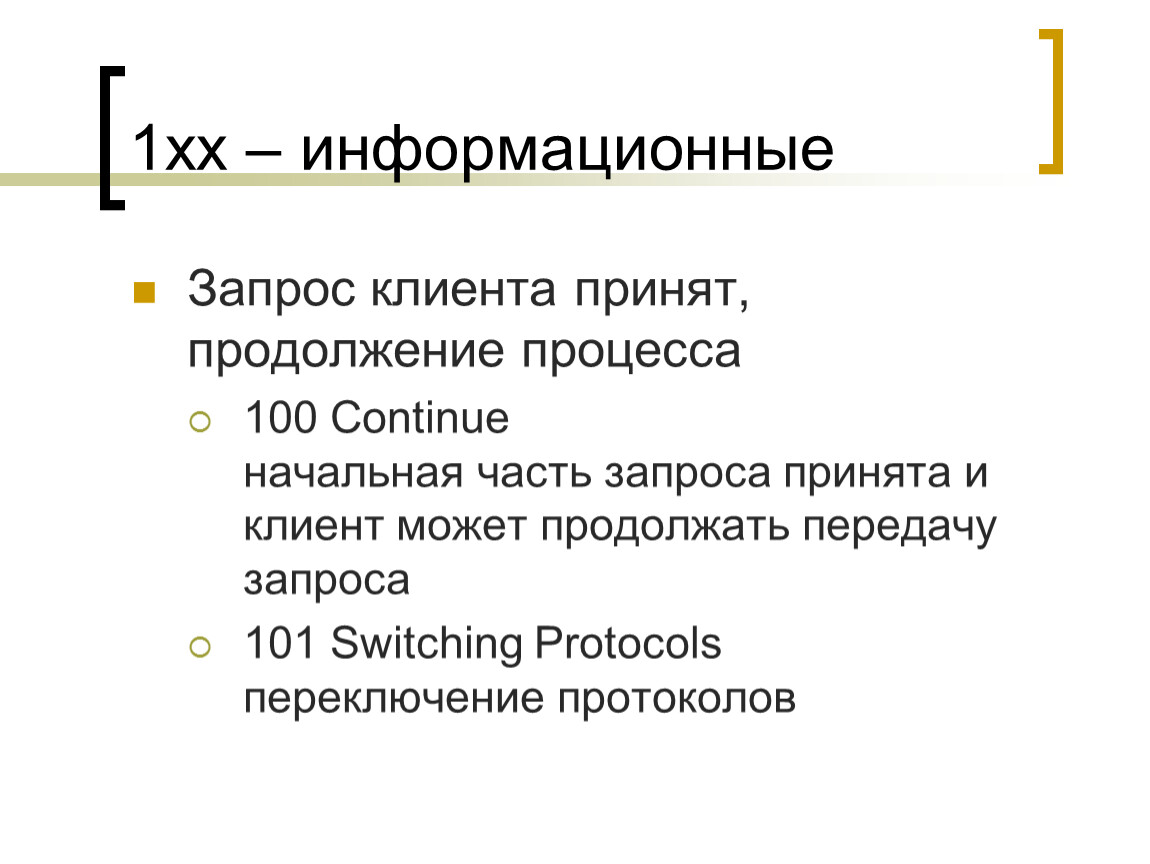 1xx – информационные

Запрос клиента принят, продолжение процесса

100 Continue
начальная часть запроса принята и клиент может продолжать передачу запроса

101 Switching Protocols
переключение протоколов